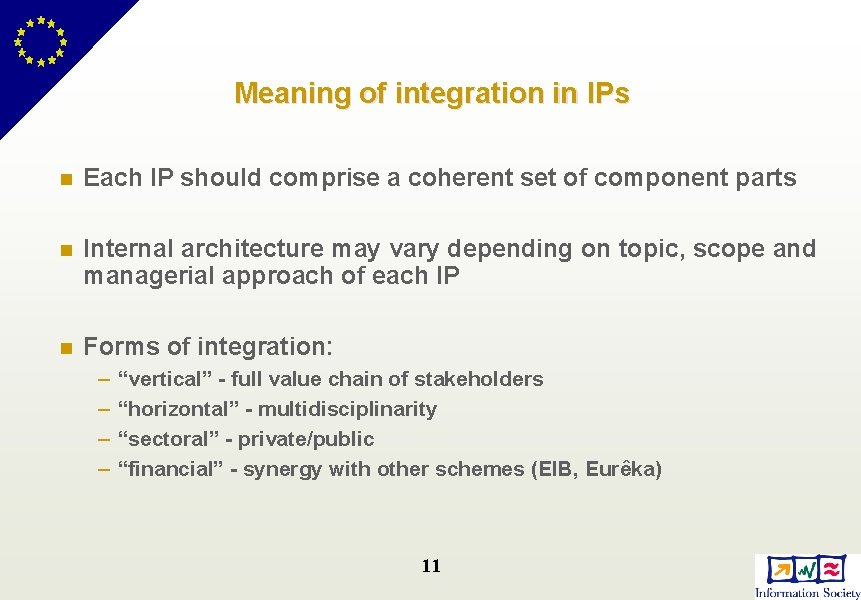 Meaning of integration in IPs

Each IP should comprise a coherent set of component parts

Internal architecture may vary depending on topic, scope and managerial approach of each IP

Forms of integration:
– “vertical” - full value chain of stakeholders
– “horizontal” - multidisciplinarity
– “sectoral” - private/public
– “financial” - synergy with other schemes (EIB, Eurêka)

11

Information Society